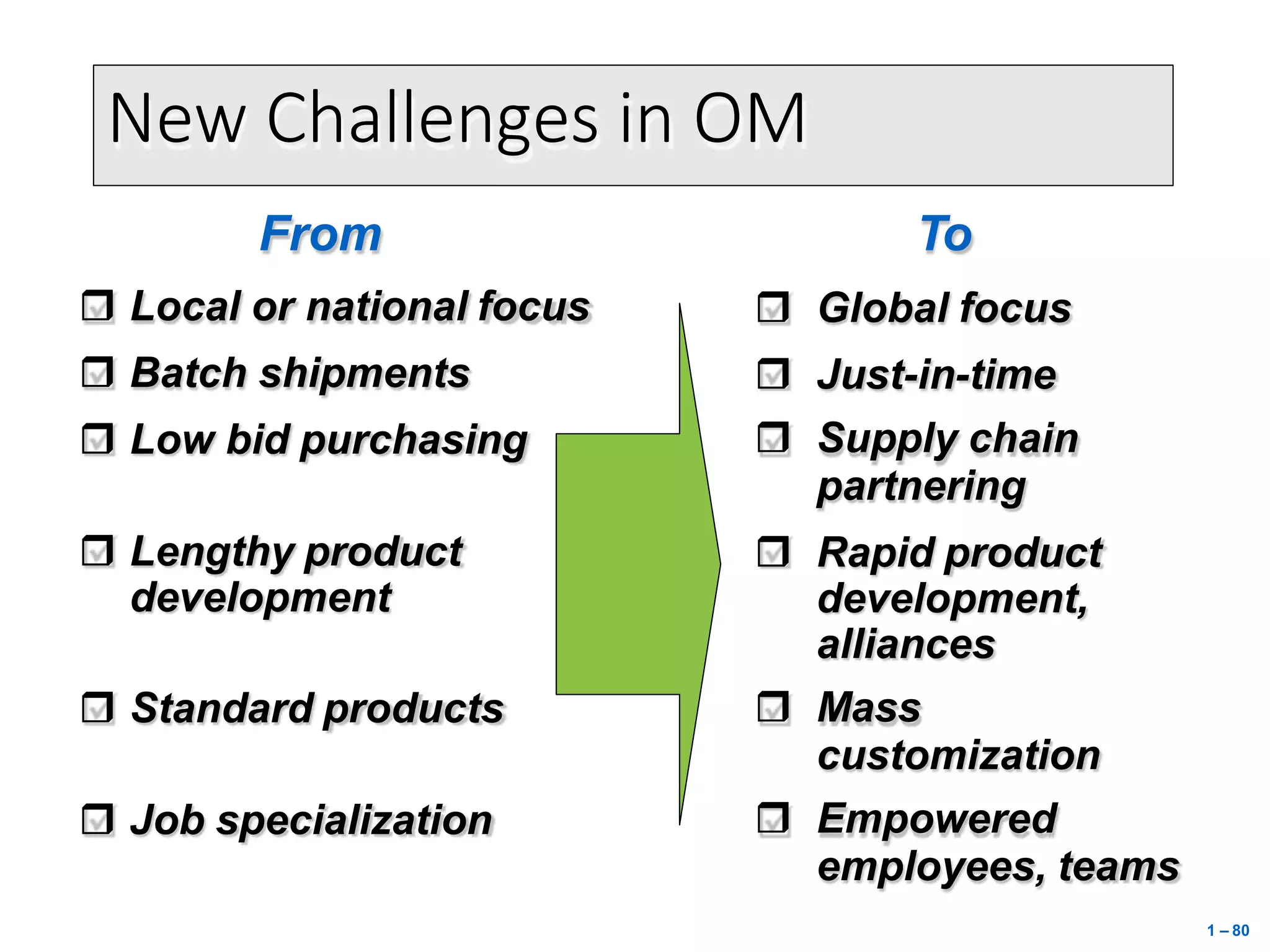 New Challenges in OM

From

Local or national focus

Batch shipments

Low bid purchasing

Lengthy product development

Standard products

Job specialization

To

Global focus

Just-in-time

Supply chain partnering

Rapid product development, alliances

Mass customization

Empowered employees, teams

1 – 80